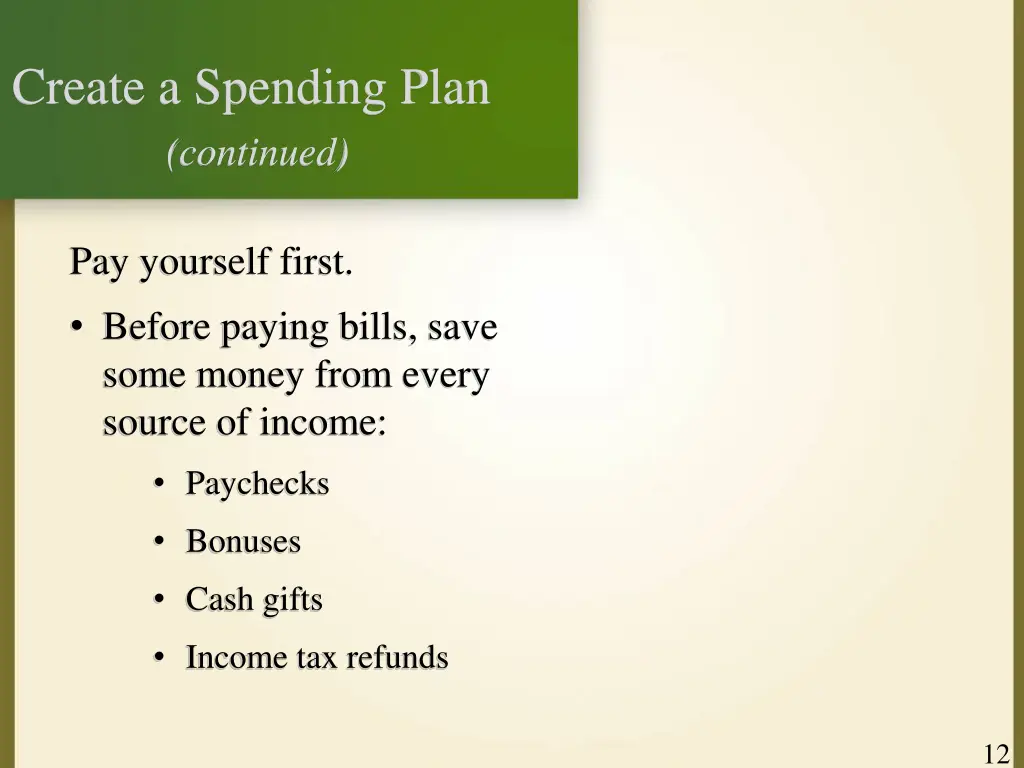 Create a Spending Plan
(continued)

Pay yourself first.

• Before paying bills, save some money from every source of income:

• Paychecks
• Bonuses
• Cash gifts
• Income tax refunds

12